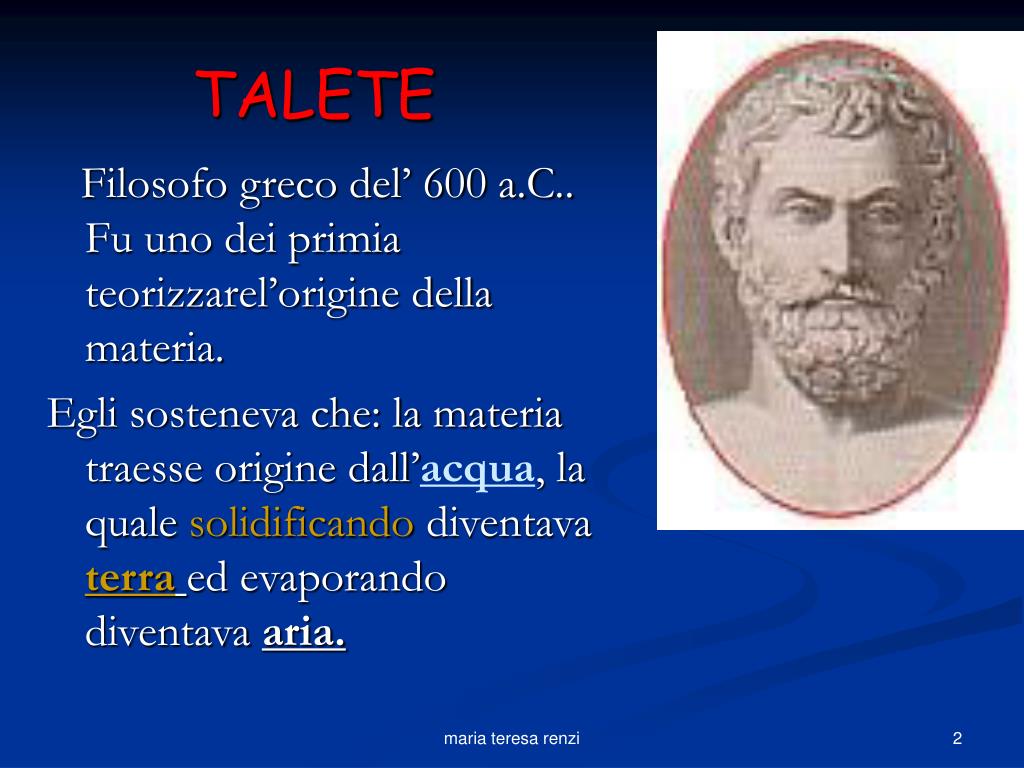 TALETE

Filosofo greco del’ 600 a.C.. Fu uno dei primia teorizzarel’origine della materia.

Egli sosteneva che: la materia traesse origine dall’acqua, la quale solidificando diventava terra ed evaporando diventava aria.

maria teresa renzi

2